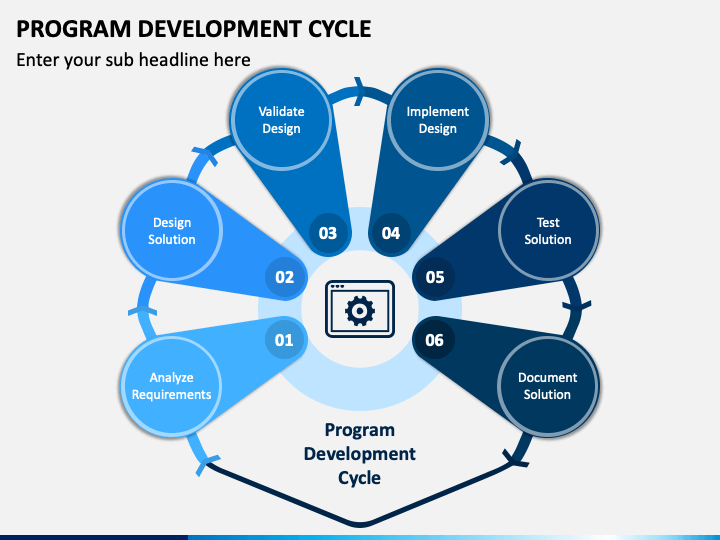 PROGRAM DEVELOPMENT CYCLE

Enter your sub headline here

01
Analyze Requirements

02
Design Solution

03
Validate Design

04
Implement Design

05
Test Solution

06
Document Solution

Program Development Cycle